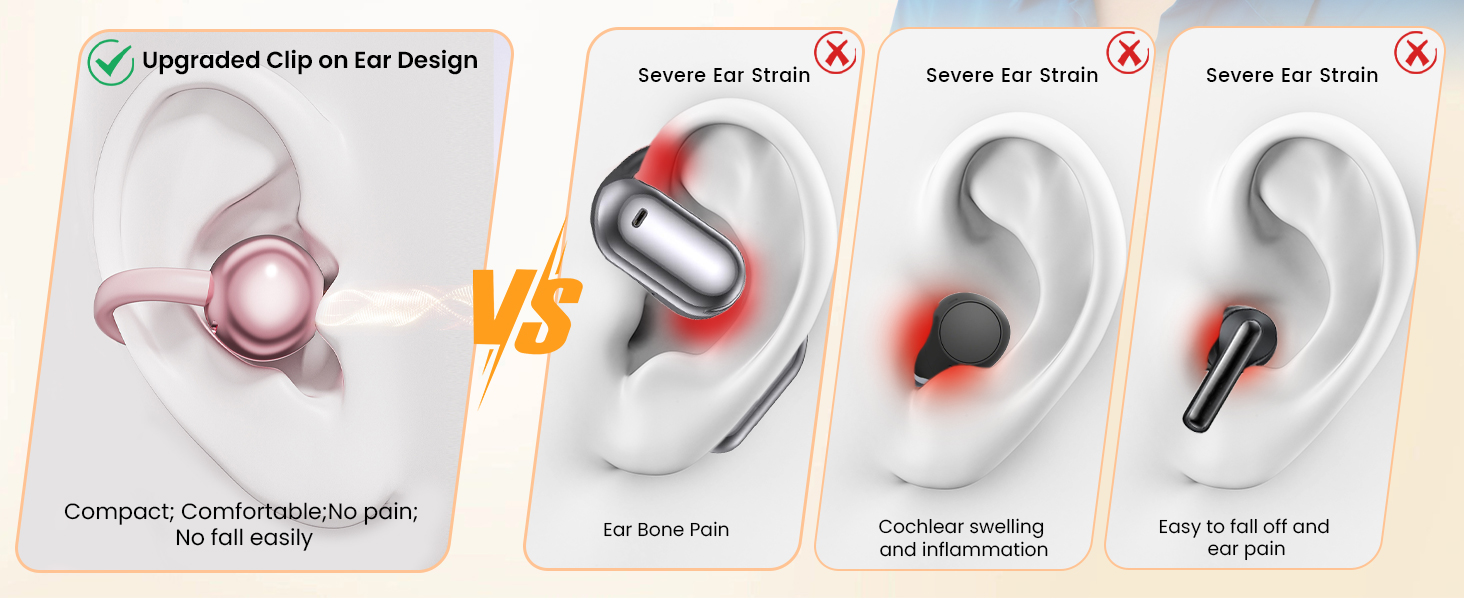 Upgraded Clip on Ear Design

Compact; Comfortable;No pain; No fall easily

VS

Severe Ear Strain

Ear Bone Pain

Severe Ear Strain

Cochlear swelling and inflammation

Severe Ear Strain

Easy to fall off and ear pain